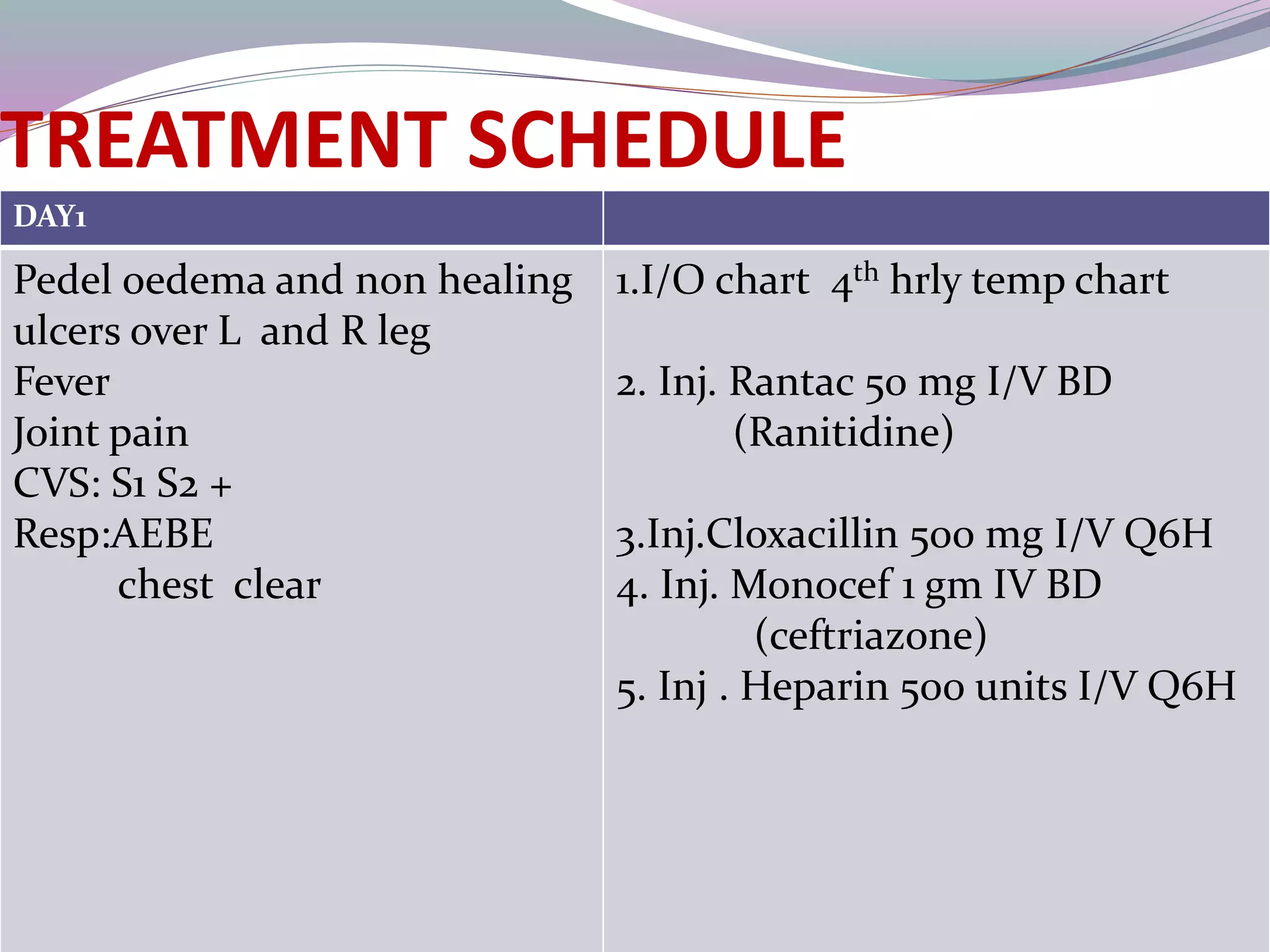 TREATMENT SCHEDULE

| DAY1 | |
|---|---|
| Pedel oedema and non healing ulcers over L and R leg<br>Fever<br>Joint pain<br>CVS: S1 S2 +<br>Resp:AEBE<br>chest clear | 1.I/O chart $4^{th}$ hrly temp chart<br><br>2. Inj. Rantac 50 mg I/V BD<br>(Ranitidine)<br><br>3.Inj.Cloxacillin 500 mg I/V Q6H<br>4. Inj. Monocef 1 gm IV BD<br>(ceftriazone)<br>5. Inj . Heparin 500 units I/V Q6H |